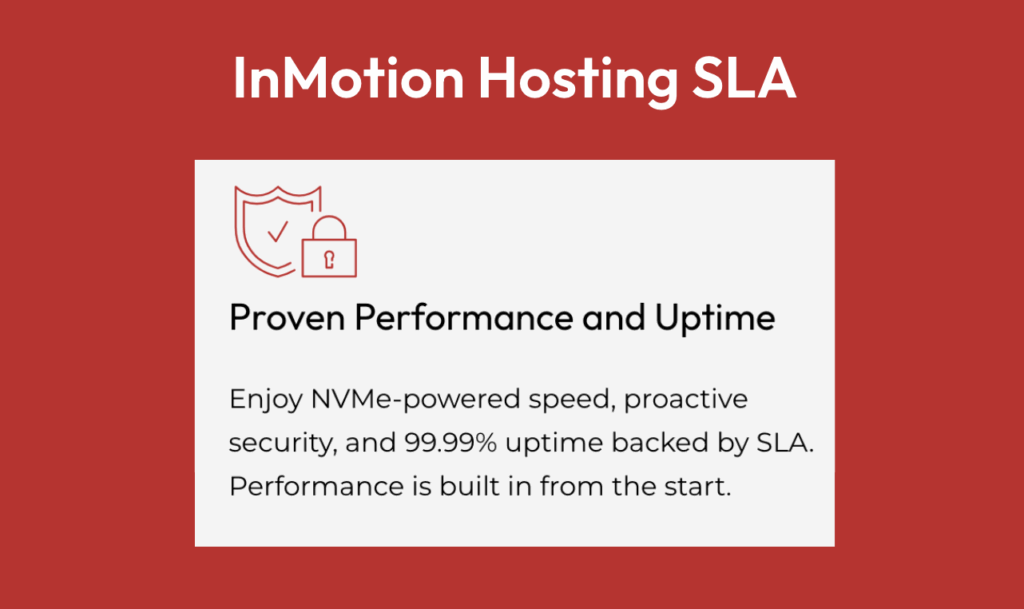 InMotion Hosting SLA

Proven Performance and Uptime

Enjoy NVMe-powered speed, proactive security, and 99.99% uptime backed by SLA. Performance is built in from the start.